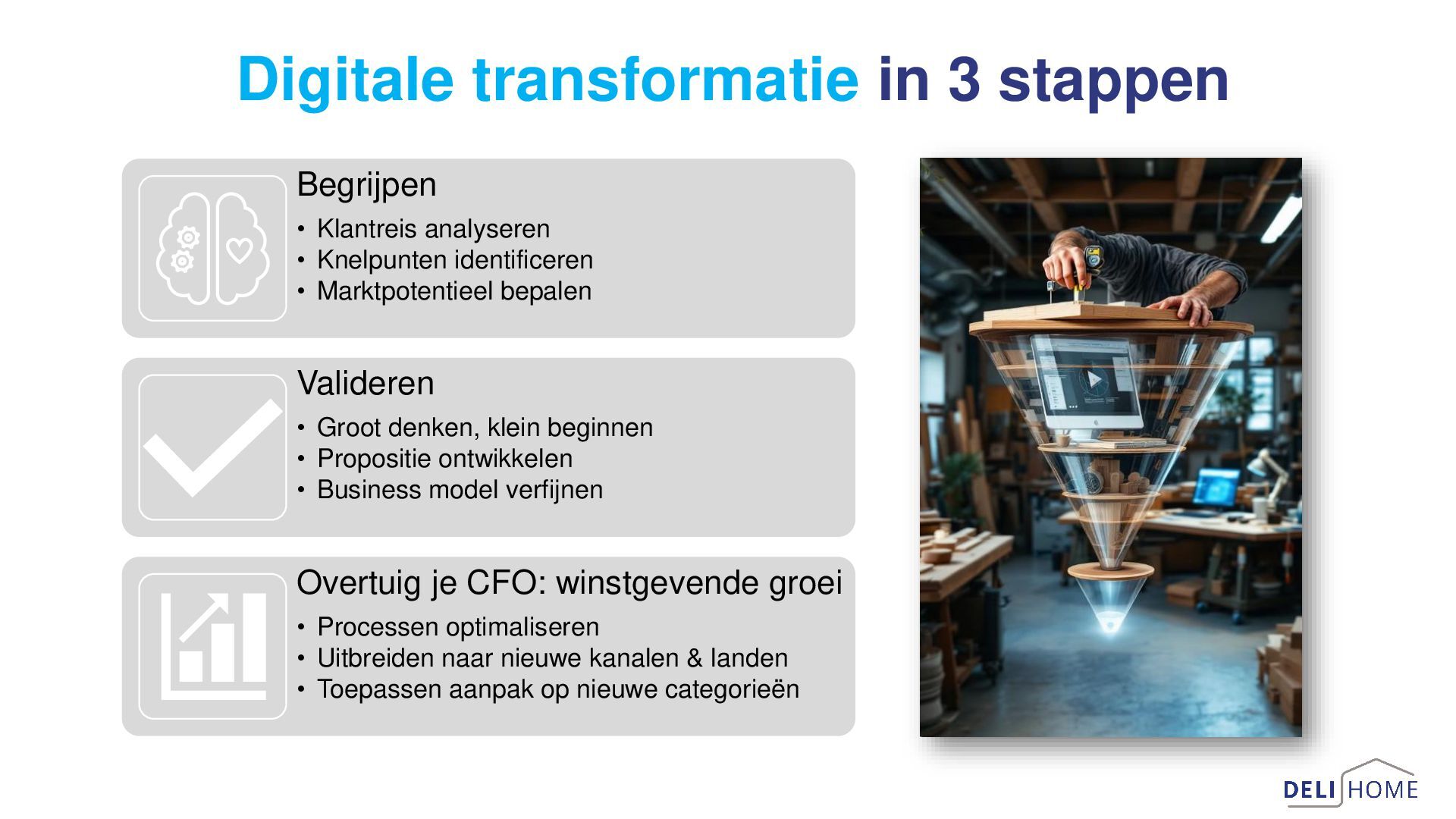 Digitale transformatie in 3 stappen

Begrijpen
• Klantreis analyseren
• Knelpunten identificeren
• Marktpotentieel bepalen

Valideren
• Groot denken, klein beginnen
• Propositie ontwikkelen
• Business model verfijnen

Overtuig je CFO: winstgevende groei
• Processen optimaliseren
• Uitbreiden naar nieuwe kanalen & landen
• Toepassen aanpak op nieuwe categorieën

DELI HOME